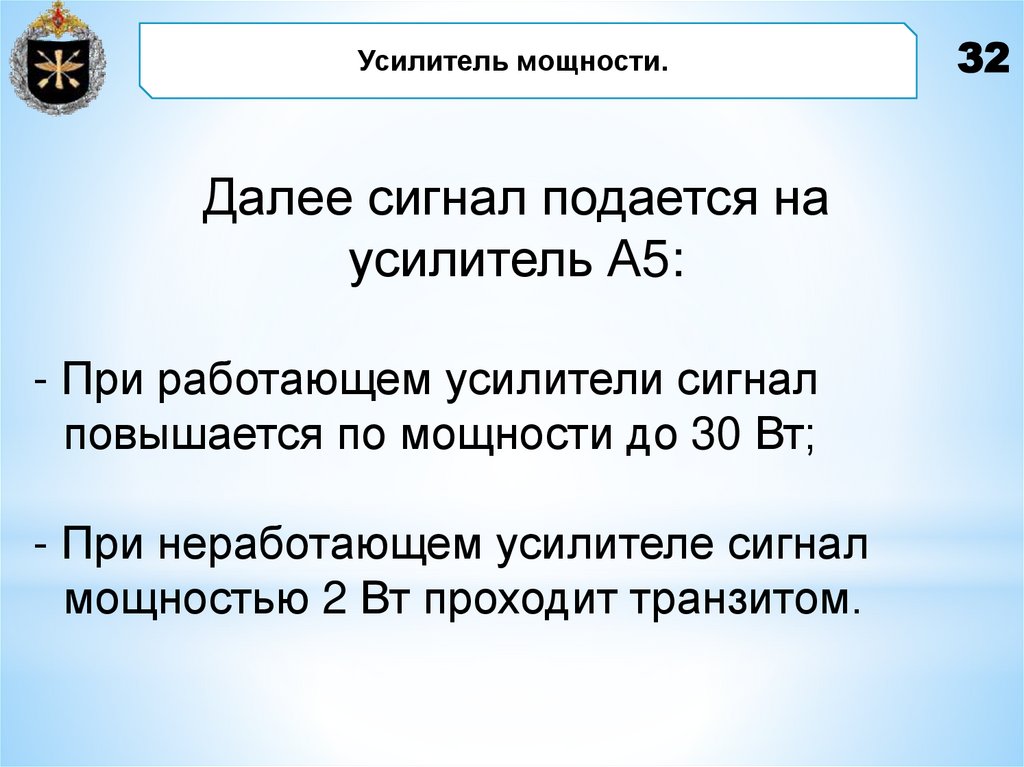 Усилитель мощности.

32

Далее сигнал подается на усилитель А5:

- При работающем усилители сигнал повышается по мощности до 30 Вт;

- При неработающем усилителе сигнал мощностью 2 Вт проходит транзитом.